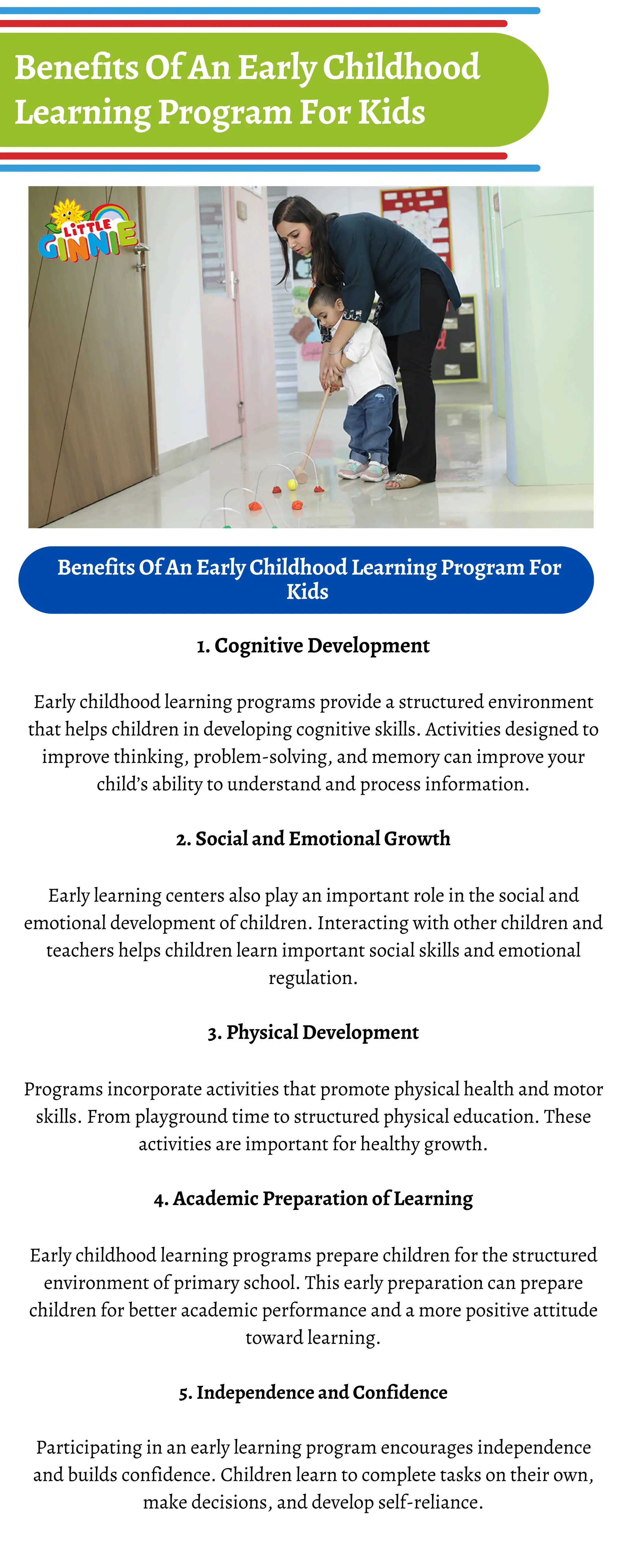 Benefits Of An Early Childhood Learning Program For Kids

LITTLE GINNIE

Benefits Of An Early Childhood Learning Program For Kids

1. Cognitive Development

Early childhood learning programs provide a structured environment that helps children in developing cognitive skills. Activities designed to improve thinking, problem-solving, and memory can improve your child's ability to understand and process information.

2. Social and Emotional Growth

Early learning centers also play an important role in the social and emotional development of children. Interacting with other children and teachers helps children learn important social skills and emotional regulation.

3. Physical Development

Programs incorporate activities that promote physical health and motor skills. From playground time to structured physical education. These activities are important for healthy growth.

4. Academic Preparation of Learning

Early childhood learning programs prepare children for the structured environment of primary school. This early preparation can prepare children for better academic performance and a more positive attitude toward learning.

5. Independence and Confidence

Participating in an early learning program encourages independence and builds confidence. Children learn to complete tasks on their own, make decisions, and develop self-reliance.